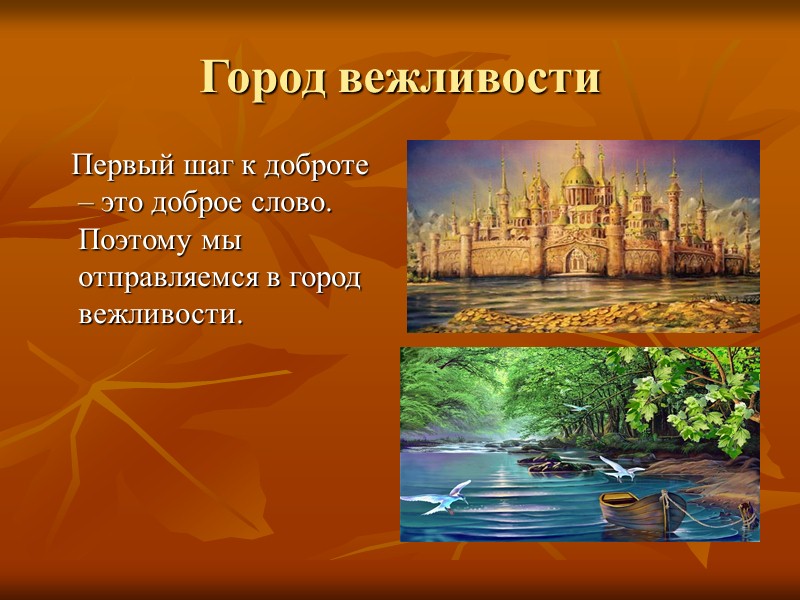 Город вежливости

Первый шаг к доброте – это доброе слово. Поэтому мы отправляемся в город вежливости.